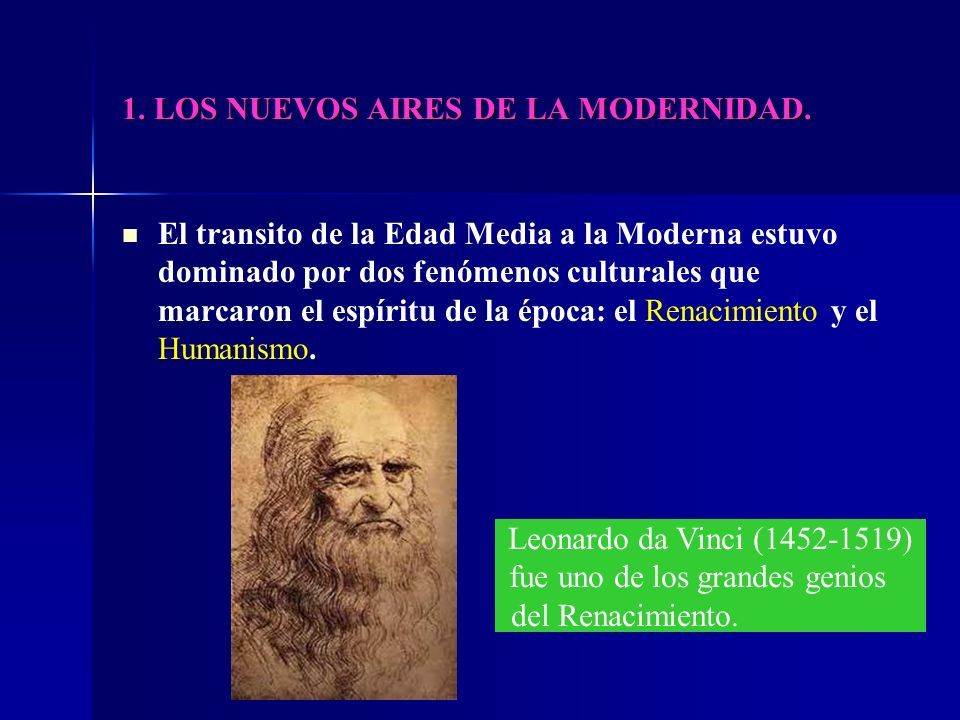 1. LOS NUEVOS AIRES DE LA MODERNIDAD.

El transito de la Edad Media a la Moderna estuvo dominado por dos fenómenos culturales que marcaron el espíritu de la época: el Renacimiento y el Humanismo.

Leonardo da Vinci (1452-1519) fue uno de los grandes genios del Renacimiento.